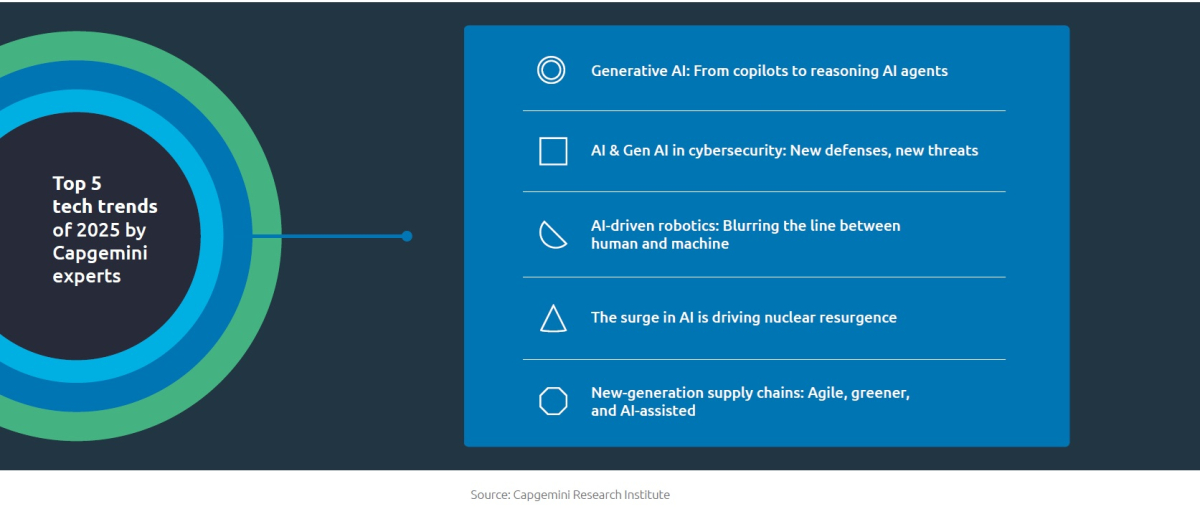 Top 5 tech trends of 2025 by Capgemini experts

Generative AI: From copilots to reasoning AI agents

AI & Gen AI in cybersecurity: New defenses, new threats

AI-driven robotics: Blurring the line between human and machine

The surge in AI is driving nuclear resurgence

New-generation supply chains: Agile, greener, and AI-assisted

Source: Capgemini Research Institute